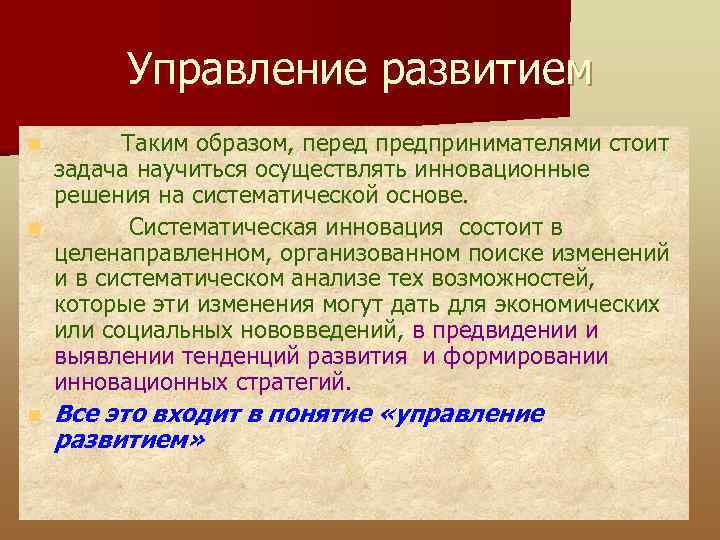 Управление развитием

Таким образом, перед предпринимателями стоит задача научиться осуществлять инновационные решения на систематической основе.

Систематическая инновация состоит в целенаправленном, организованном поиске изменений и в систематическом анализе тех возможностей, которые эти изменения могут дать для экономических или социальных нововведений, в предвидении и выявлении тенденций развития и формировании инновационных стратегий.

Все это входит в понятие «управление развитием»